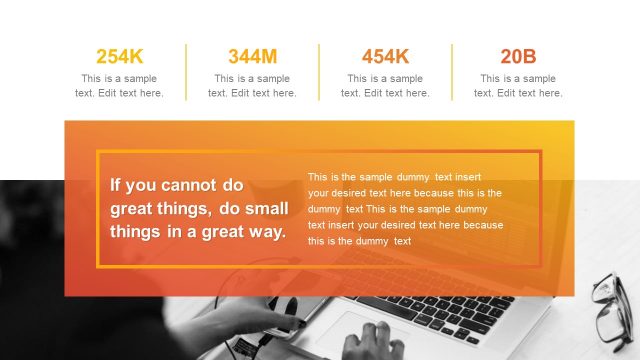 254K
This is a sample text. Edit text here.

344M
This is a sample text. Edit text here.

454K
This is a sample text. Edit text here.

20B
This is a sample text. Edit text here.

If you cannot do great things, do small things in a great way.

This is the sample dummy text insert your desired text here because this is the dummy text This is the sample dummy text insert your desired text here because this is the dummy text